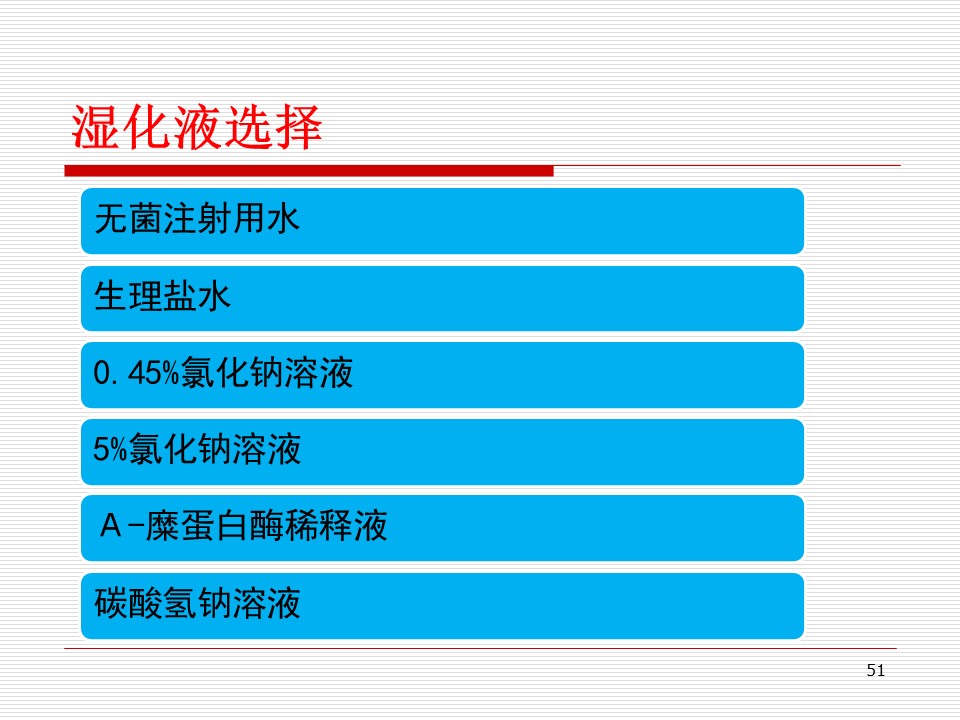 湿化液选择

无菌注射用水

生理盐水

0.45%氯化钠溶液

5%氯化钠溶液

A-糜蛋白酶稀释液

碳酸氢钠溶液

51